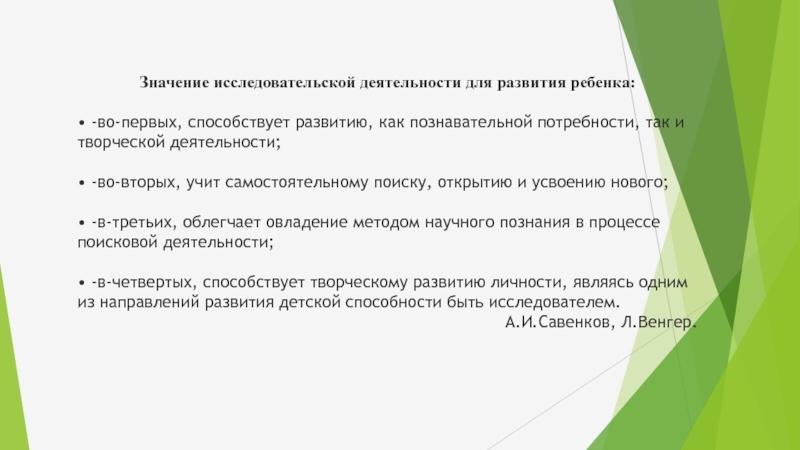 Значение исследовательской деятельности для развития ребенка:

• -во-первых, способствует развитию, как познавательной потребности, так и творческой деятельности;

• -во-вторых, учит самостоятельному поиску, открытию и усвоению нового;

• -в-третьих, облегчает овладение методом научного познания в процессе поисковой деятельности;

• -в-четвертых, способствует творческому развитию личности, являясь одним из направлений развития детской способности быть исследователем.

А.И.Савенков, Л.Венгер.